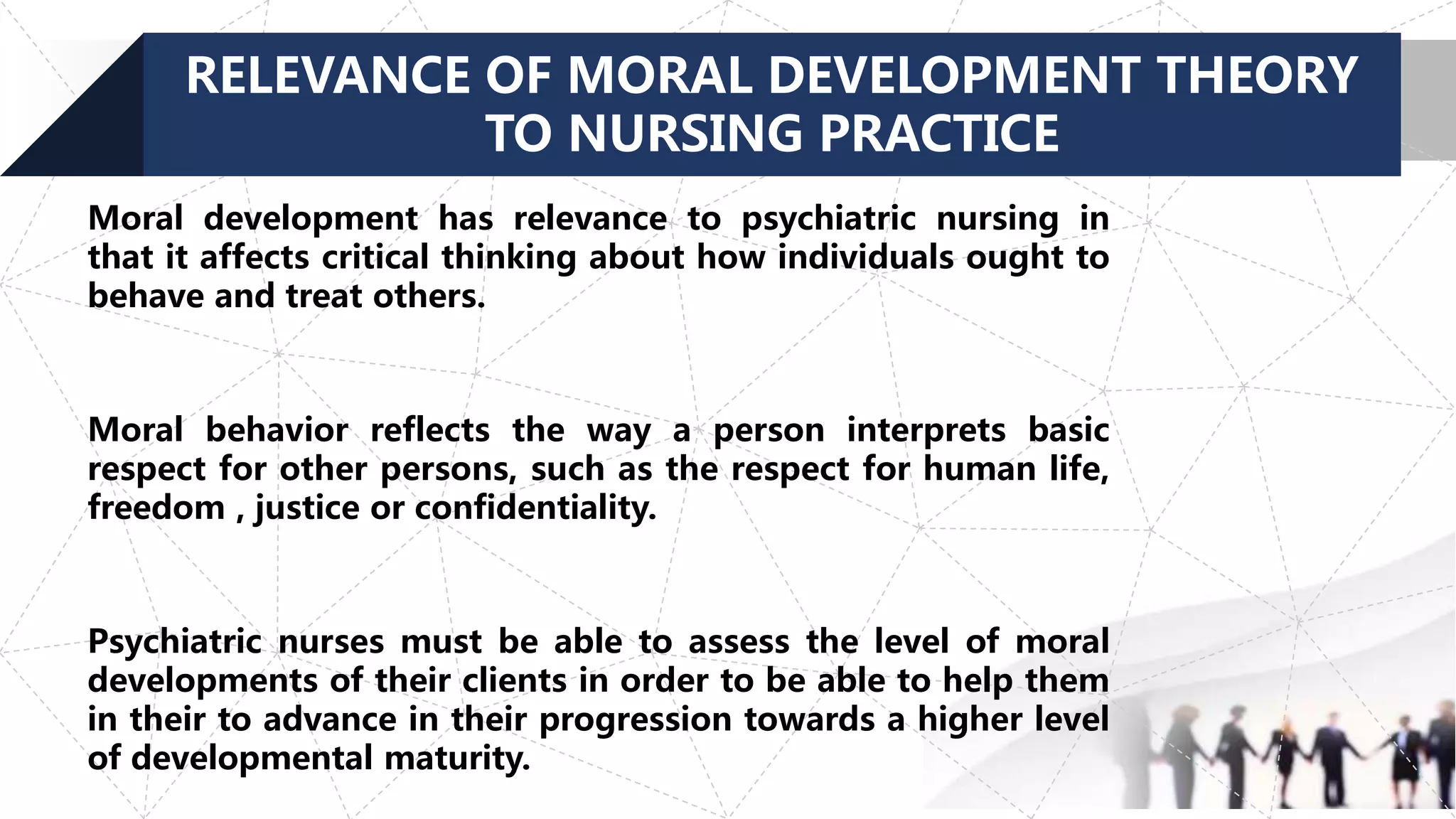 RELEVANCE OF MORAL DEVELOPMENT THEORY TO NURSING PRACTICE

Moral development has relevance to psychiatric nursing in that it affects critical thinking about how individuals ought to behave and treat others.

Moral behavior reflects the way a person interprets basic respect for other persons, such as the respect for human life, freedom , justice or confidentiality.

Psychiatric nurses must be able to assess the level of moral developments of their clients in order to be able to help them in their to advance in their progression towards a higher level of developmental maturity.